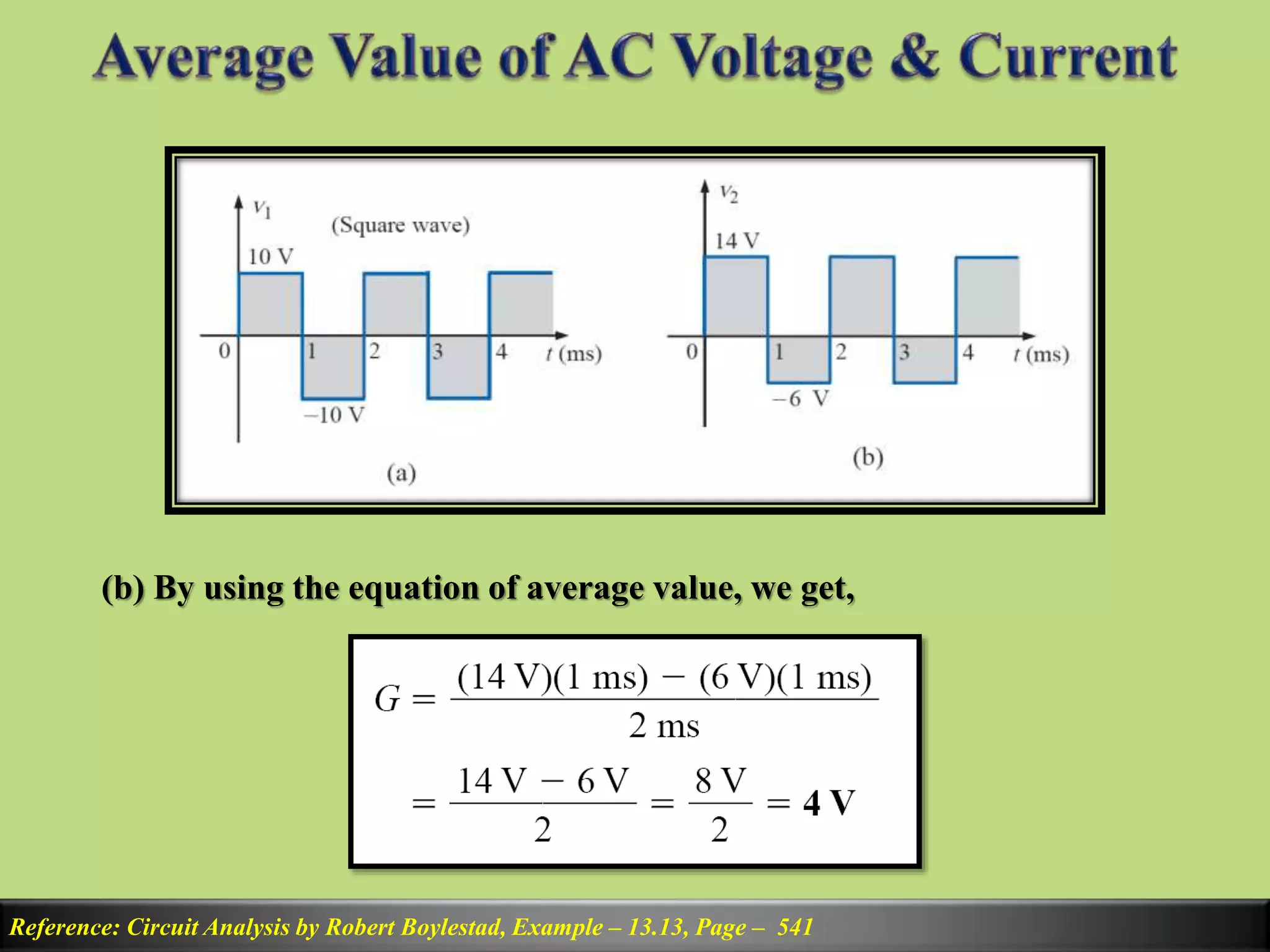 Average Value of AC Voltage & Current

$v_1$

(Square wave)

10 V

0

1

2

3

4

$t$ (ms)

−10 V

(a)

$v_2$

14 V

0

1

2

3

4

$t$ (ms)

−6 V

(b)

(b) By using the equation of average value, we get,

$G = \frac{(14\text{ V})(1\text{ ms}) - (6\text{ V})(1\text{ ms})}{2\text{ ms}}$

$= \frac{14\text{ V} - 6\text{ V}}{2} = \frac{8\text{ V}}{2} = \mathbf{4\text{ V}}$

Reference: Circuit Analysis by Robert Boylestad, Example – 13.13, Page – 541